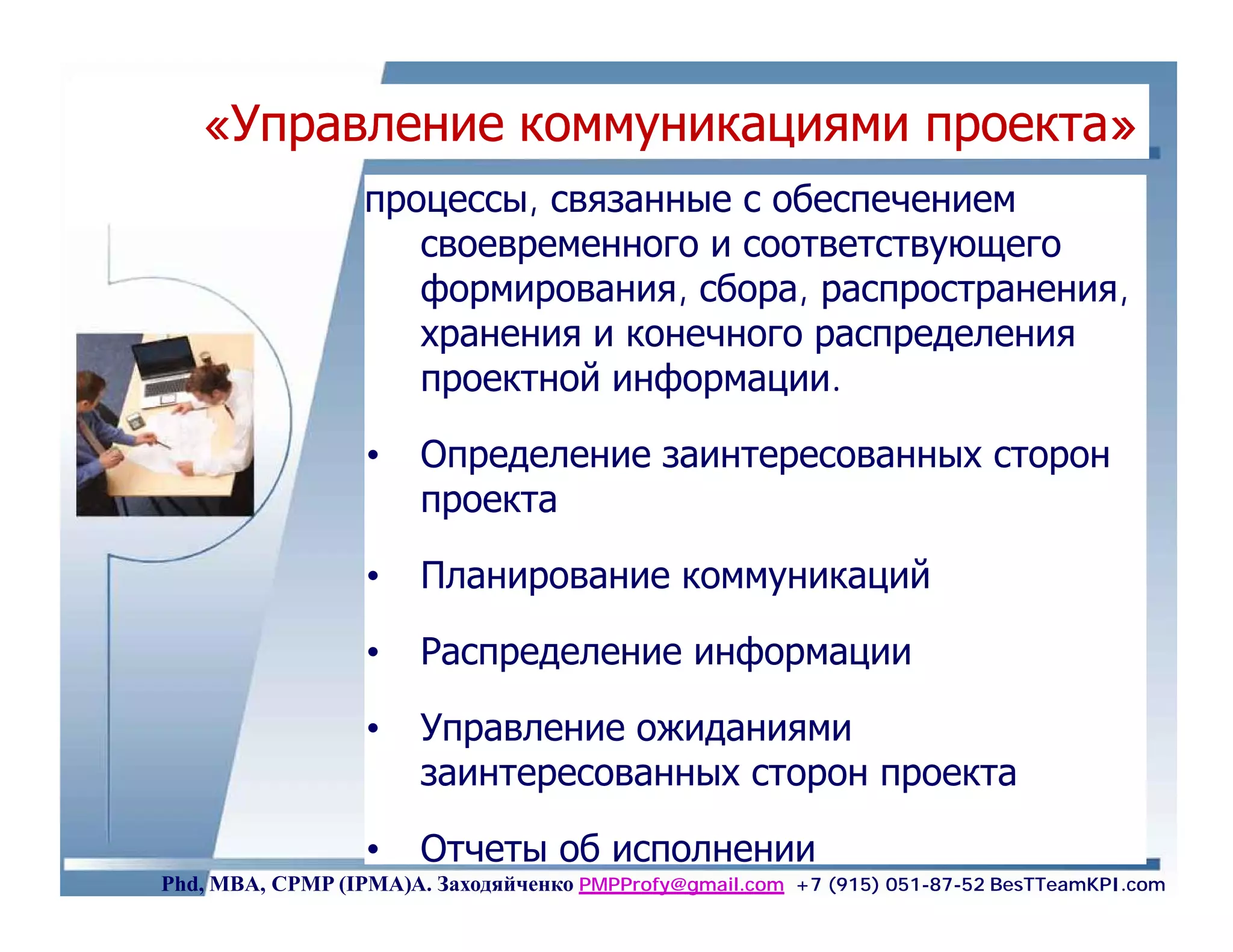 «Управление коммуникациями проекта»

процессы, связанные с обеспечением своевременного и соответствующего формирования, сбора, распространения, хранения и конечного распределения проектной информации.

• Определение заинтересованных сторон проекта

• Планирование коммуникаций

• Распределение информации

• Управление ожиданиями заинтересованных сторон проекта

• Отчеты об исполнении

Phd, MBA, CPMP (IPMA)А. Заходяйченко PMPProfy@gmail.com +7 (915) 051-87-52 BesTTeamKPI.com